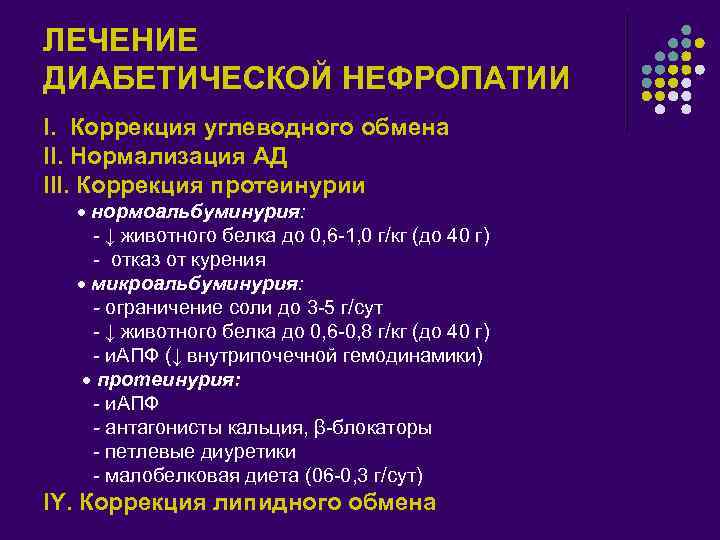 ЛЕЧЕНИЕ ДИАБЕТИЧЕСКОЙ НЕФРОПАТИИ

I. Коррекция углеводного обмена
II. Нормализация АД
III. Коррекция протеинурии

• нормоальбуминурия:
- ↓ животного белка до 0,6-1,0 г/кг (до 40 г)
- отказ от курения

• микроальбуминурия:
- ограничение соли до 3-5 г/сут
- ↓ животного белка до 0,6-0,8 г/кг (до 40 г)
- иАПФ (↓ внутрипочечной гемодинамики)

• протеинурия:
- иАПФ
- антагонисты кальция, β-блокаторы
- петлевые диуретики
- малобелковая диета (06-0,3 г/сут)

IY. Коррекция липидного обмена